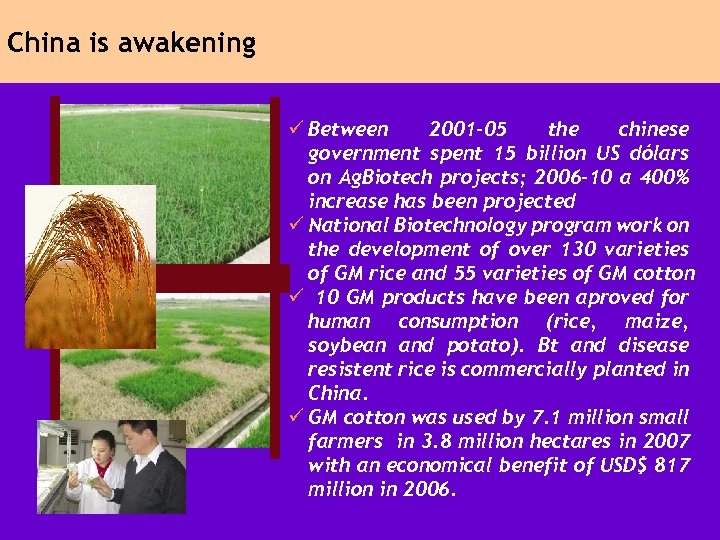 China is awakening

✓ Between 2001-05 the chinese government spent 15 billion US dólars on AgBiotech projects; 2006-10 a 400% increase has been projected
✓ National Biotechnology program work on the development of over 130 varieties of GM rice and 55 varieties of GM cotton
✓ 10 GM products have been aproved for human consumption (rice, maize, soybean and potato). Bt and disease resistent rice is commercially planted in China.
✓ GM cotton was used by 7.1 million small farmers in 3.8 million hectares in 2007 with an economical benefit of USD$ 817 million in 2006.